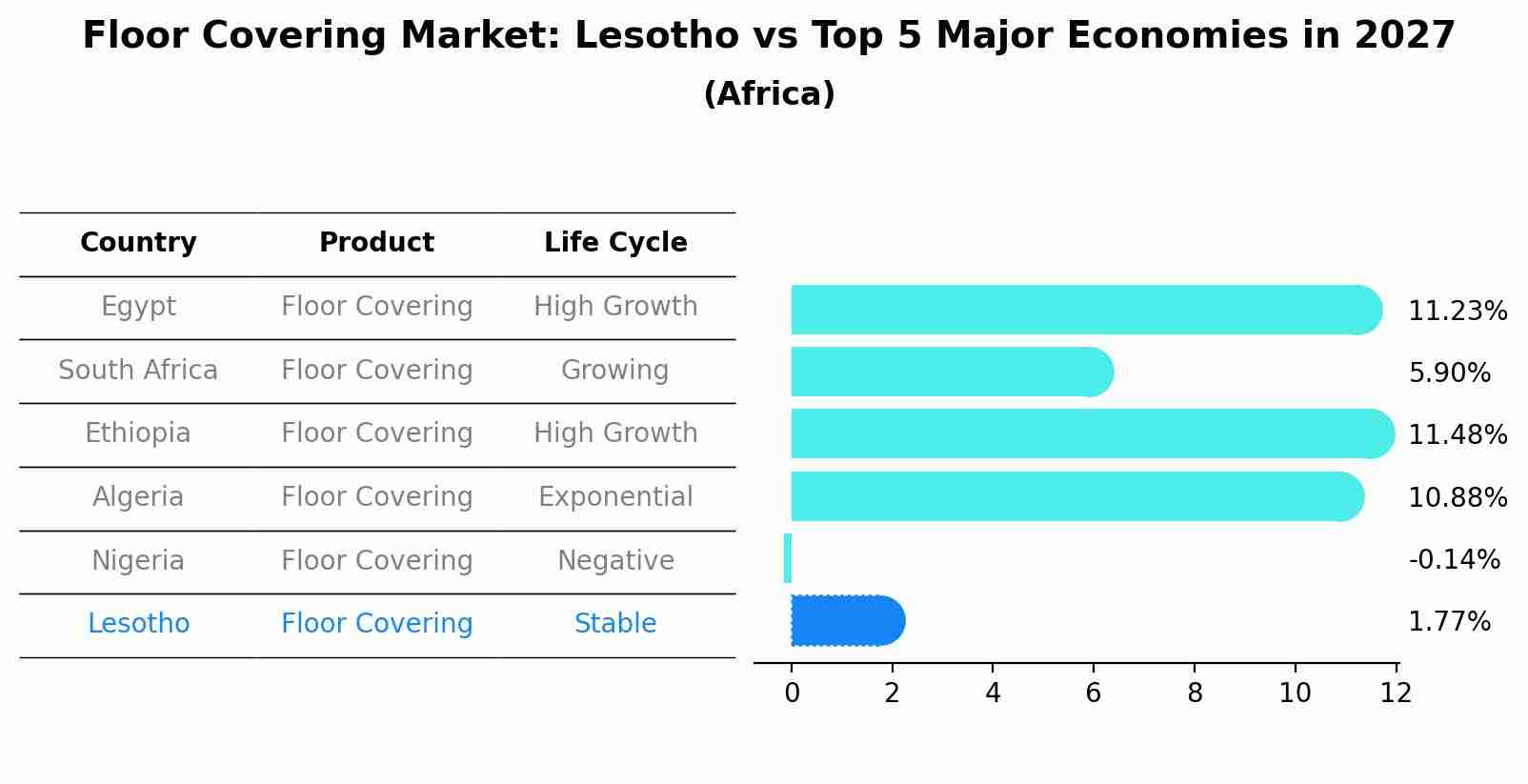 Floor Covering Market: Lesotho vs Top 5 Major Economies in 2027
(Africa)

| Country | Product | Life Cycle |
|---|---|---|
| Egypt | Floor Covering | High Growth |
| South Africa | Floor Covering | Growing |
| Ethiopia | Floor Covering | High Growth |
| Algeria | Floor Covering | Exponential |
| Nigeria | Floor Covering | Negative |
| Lesotho | Floor Covering | Stable |

11.23%
5.90%
11.48%
10.88%
-0.14%
1.77%

0 2 4 6 8 10 12